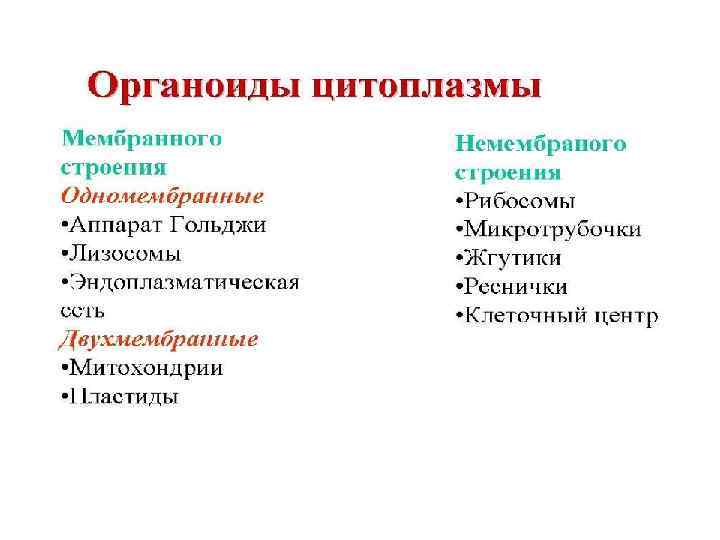 Органоиды цитоплазмы

Мембранного строения
Одномембранные
•Аппарат Гольджи
•Лизосомы
•Эндоплазматическая сеть
Двухмембранные
•Митохондрии
•Пластиды

Немембраного строения
•Рибосомы
•Микротрубочки
•Жгутики
•Реснички
•Клеточный центр